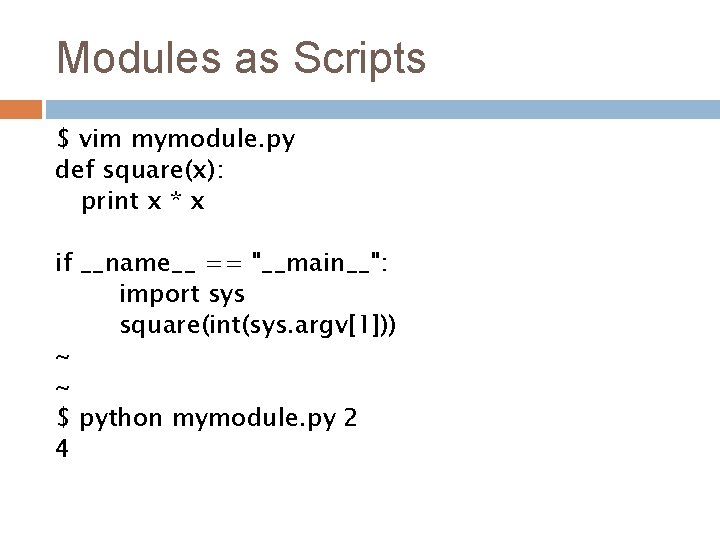 Modules as Scripts

$ vim mymodule.py
def square(x):
  print x * x

if __name__ == "__main__":
    import sys
    square(int(sys.argv[1]))
~
~
$ python mymodule.py 2
4